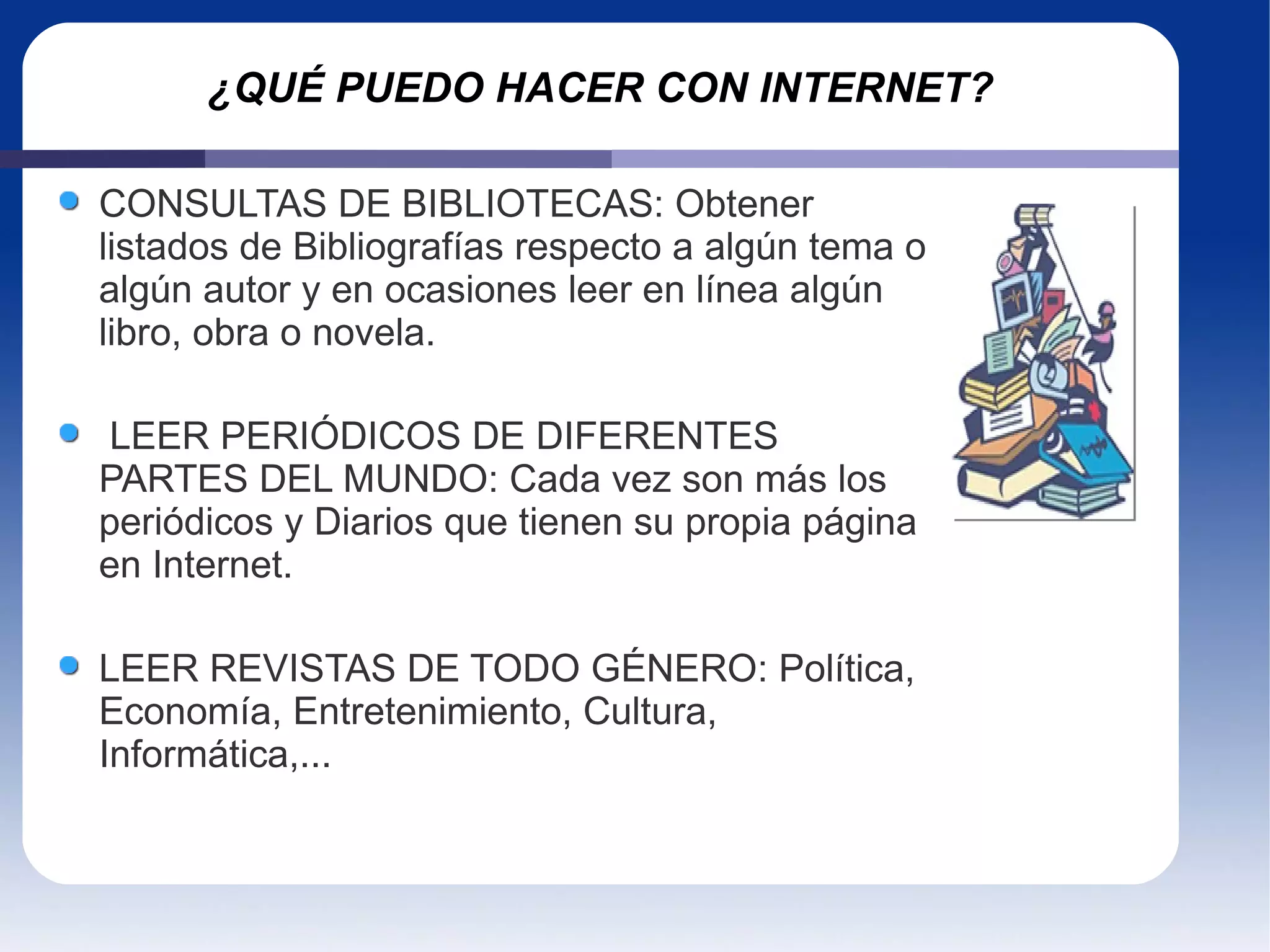 ¿QUÉ PUEDO HACER CON INTERNET?

CONSULTAS DE BIBLIOTECAS: Obtener listados de Bibliografías respecto a algún tema o algún autor y en ocasiones leer en línea algún libro, obra o novela.

LEER PERIÓDICOS DE DIFERENTES PARTES DEL MUNDO: Cada vez son más los periódicos y Diarios que tienen su propia página en Internet.

LEER REVISTAS DE TODO GÉNERO: Política, Economía, Entretenimiento, Cultura, Informática,...